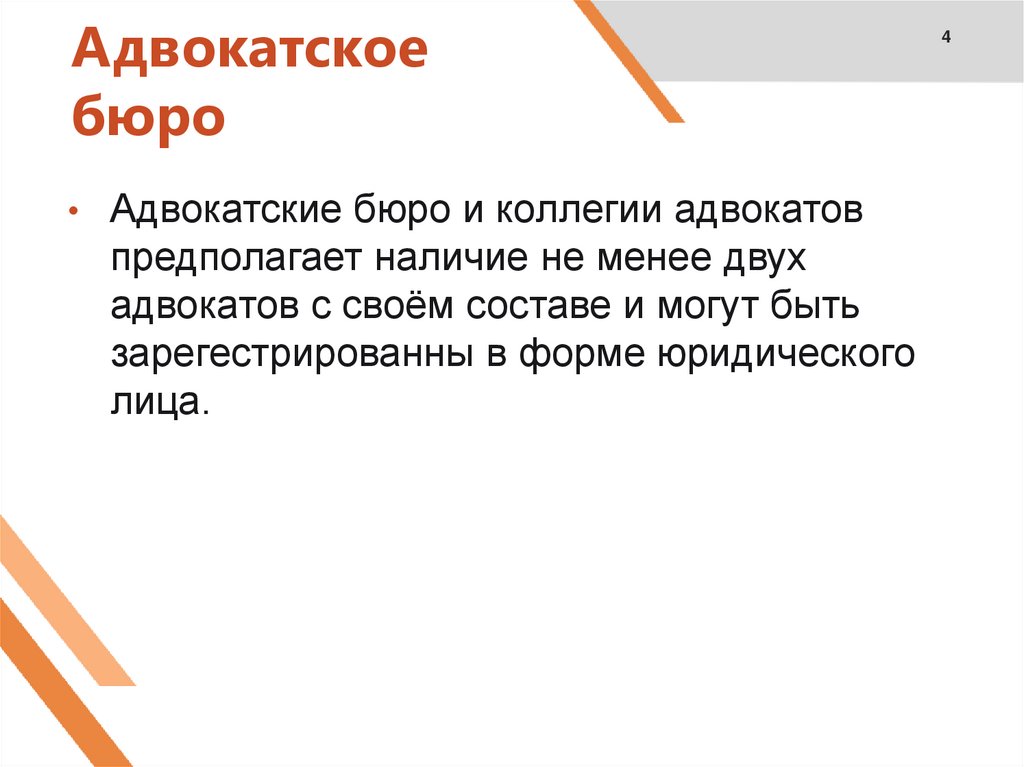 Адвокатское бюро

4

• Адвокатские бюро и коллегии адвокатов предполагает наличие не менее двух адвокатов с своём составе и могут быть зарегестрированны в форме юридического лица.